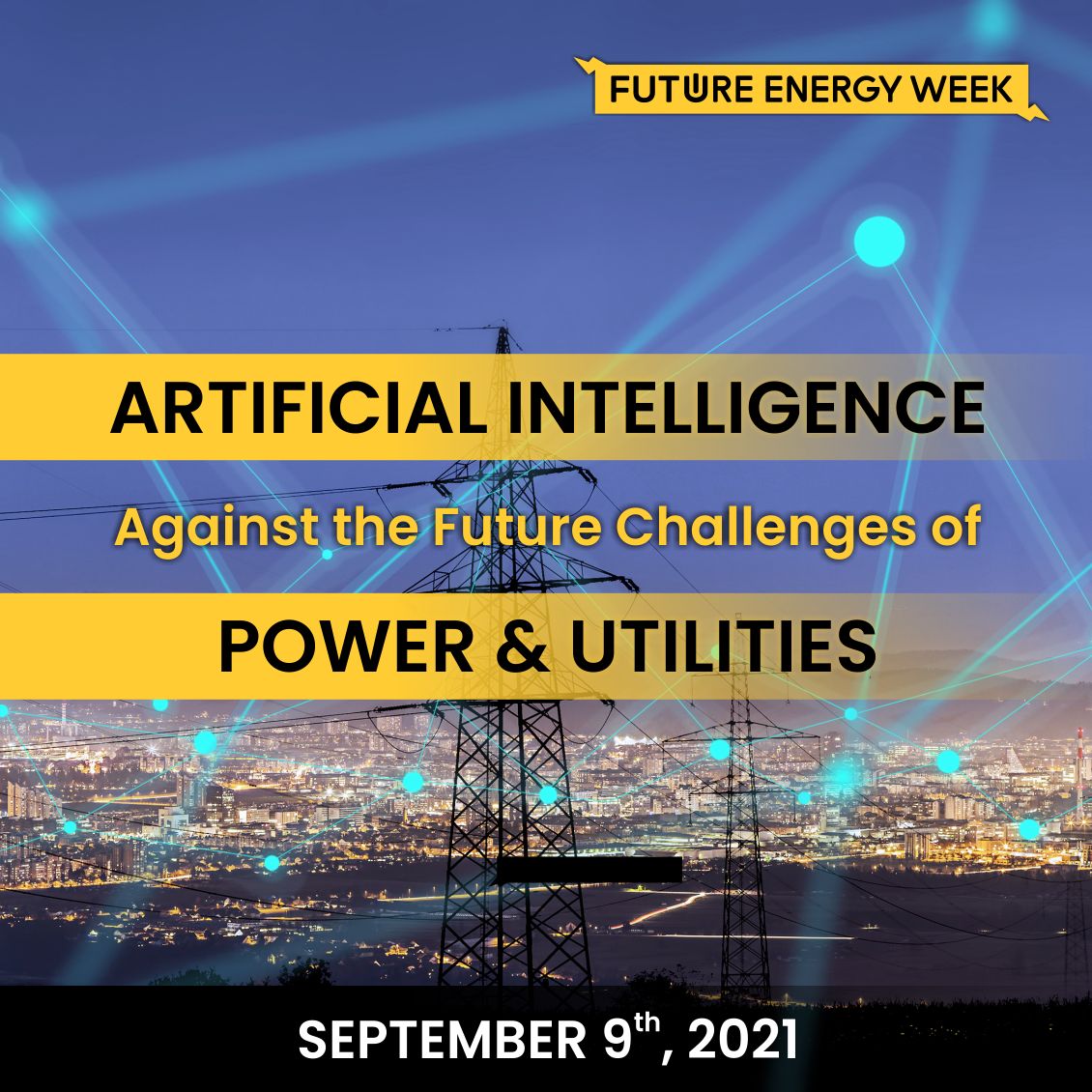 FUTURE ENERGY WEEK

ARTIFICIAL INTELLIGENCE

Against the Future Challenges of

POWER & UTILITIES

SEPTEMBER 9$^{th}$, 2021